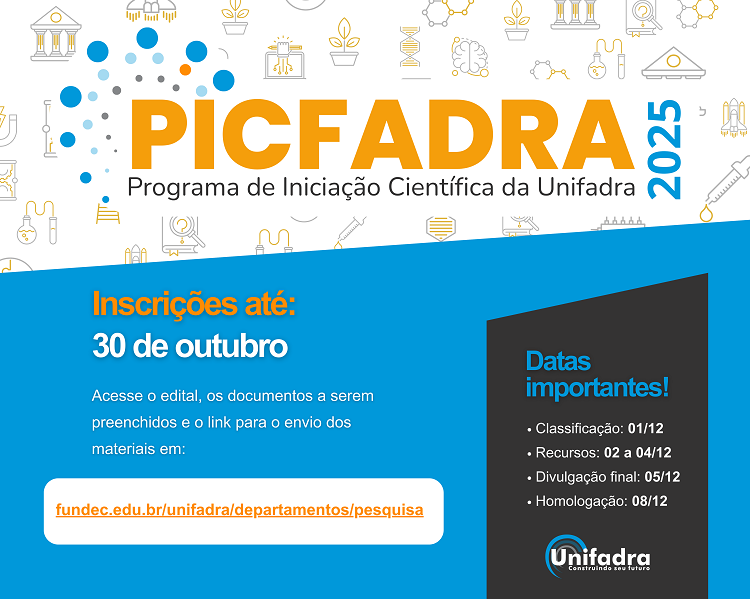 PICFADRA
2025
Programa de Iniciação Científica da Unifadra

Inscrições até:
30 de outubro

Acesse o edital, os documentos a serem preenchidos e o link para o envio dos materiais em:

fundec.edu.br/unifadra/departamentos/pesquisa

Datas importantes!

• Classificação: 01/12
• Recursos: 02 a 04/12
• Divulgação final: 05/12
• Homologação: 08/12

Unifadra
Construindo seu futuro